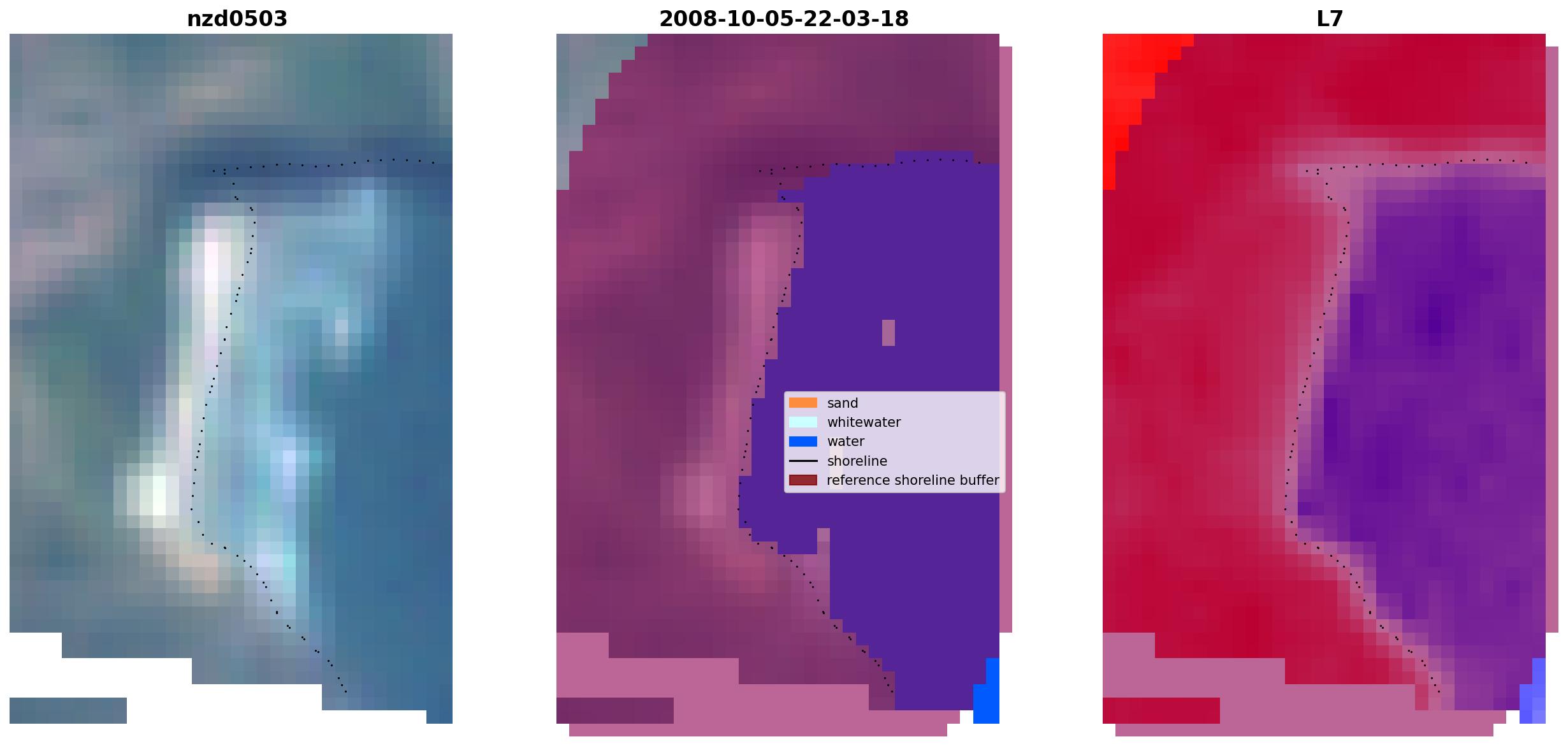 nzd0503

2008-10-05-22-03-18

L7

sand
whitewater
water
shoreline
reference shoreline buffer